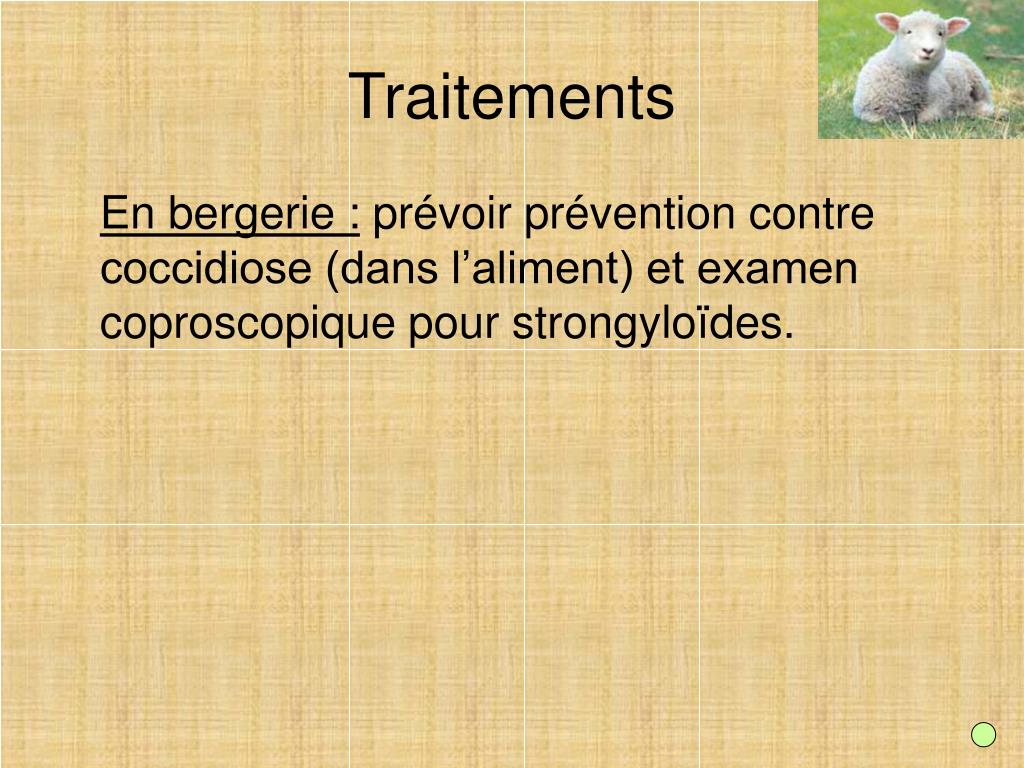 Traitements

En bergerie : prévoir prévention contre coccidiose (dans l’aliment) et examen coproscopique pour strongyloïdes.